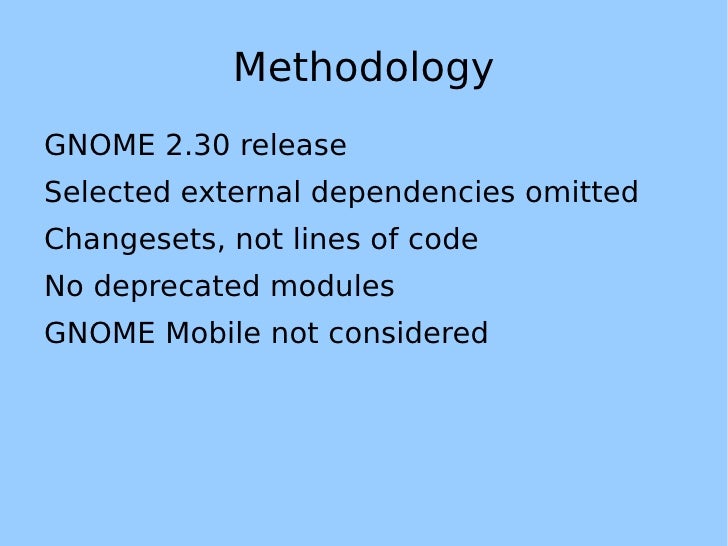 Methodology

GNOME 2.30 release

Selected external dependencies omitted

Changesets, not lines of code

No deprecated modules

GNOME Mobile not considered